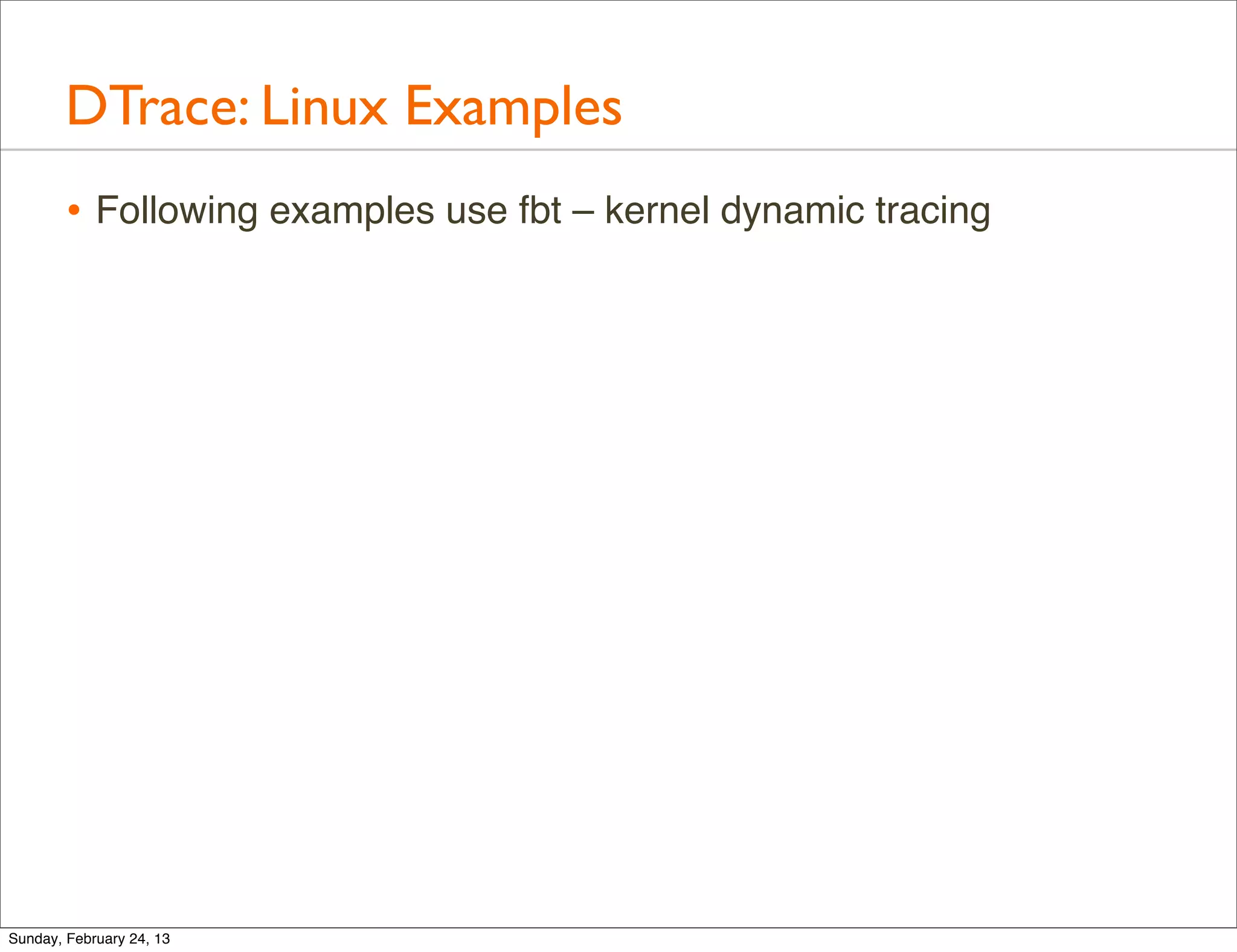 DTrace: Linux Examples

• Following examples use fbt – kernel dynamic tracing

Sunday, February 24, 13